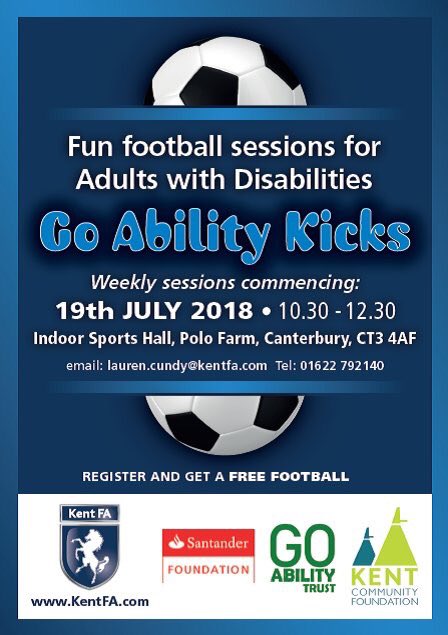 Fun football sessions for Adults with Disabilities

Go Ability Kicks

Weekly sessions commencing:

19th JULY 2018 • 10.30 - 12.30

Indoor Sports Hall, Polo Farm, Canterbury, CT3 4AF

email: lauren.cundy@kentfa.com Tel: 01622 792140

REGISTER AND GET A FREE FOOTBALL

Kent FA

www.KentFA.com

Santander FOUNDATION

GO ABILITY TRUST

KENT COMMUNITY FOUNDATION